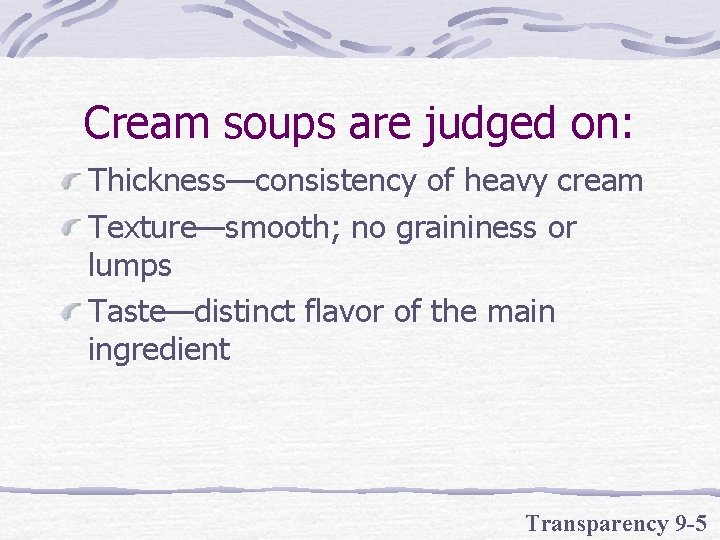 Cream soups are judged on:

Thickness—consistency of heavy cream

Texture—smooth; no graininess or lumps

Taste—distinct flavor of the main ingredient

Transparency 9-5